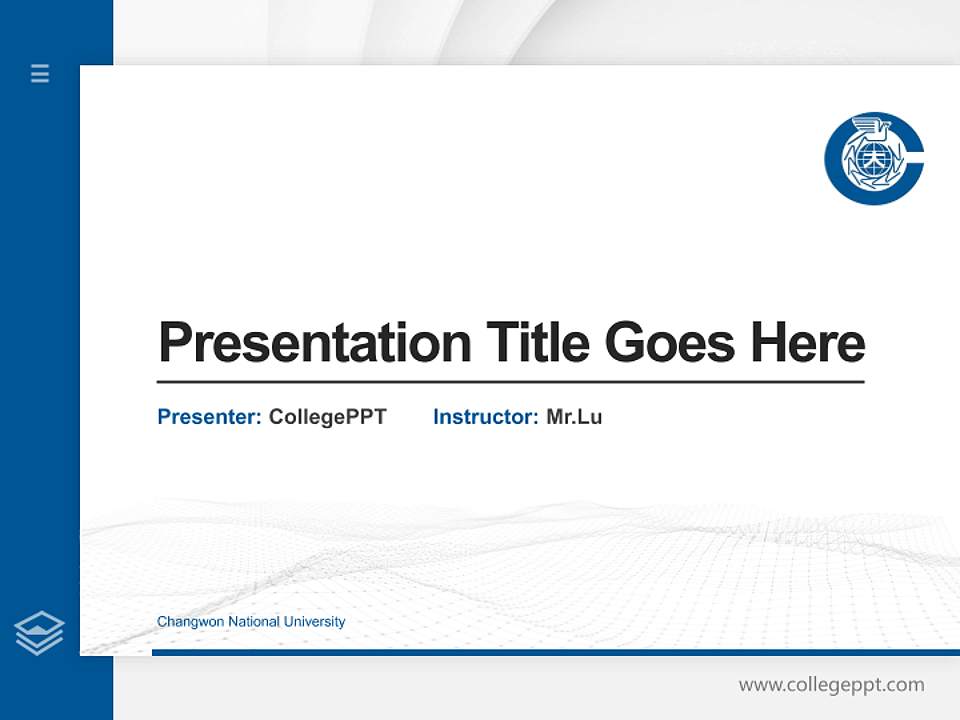 Presentation Title Goes Here

Presenter: CollegePPT Instructor: Mr.Lu

Changwon National University

www.collegeppt.com